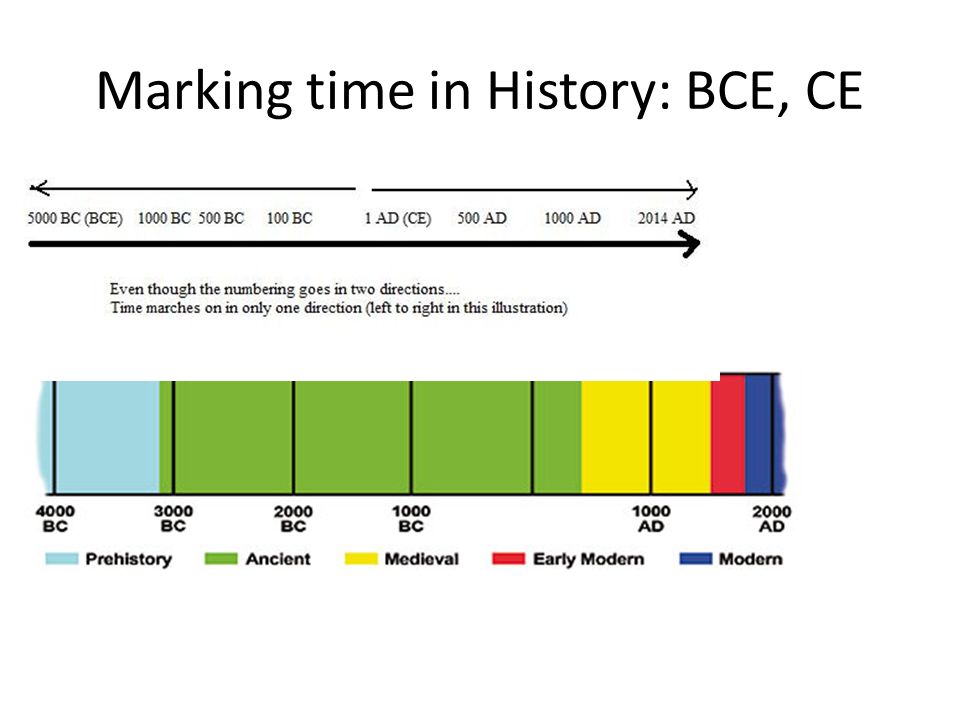 Marking time in History: BCE, CE

5000 BC (BCE) 1000 BC 500 BC 100 BC 1 AD (CE) 500 AD 1000 AD 2014 AD

Even though the numbering goes in two directions....
Time marches on in only one direction (left to right in this illustration)

4000 BC
3000 BC
2000 BC
1000 BC
1000 AD
2000 AD

Prehistory
Ancient
Medieval
Early Modern
Modern